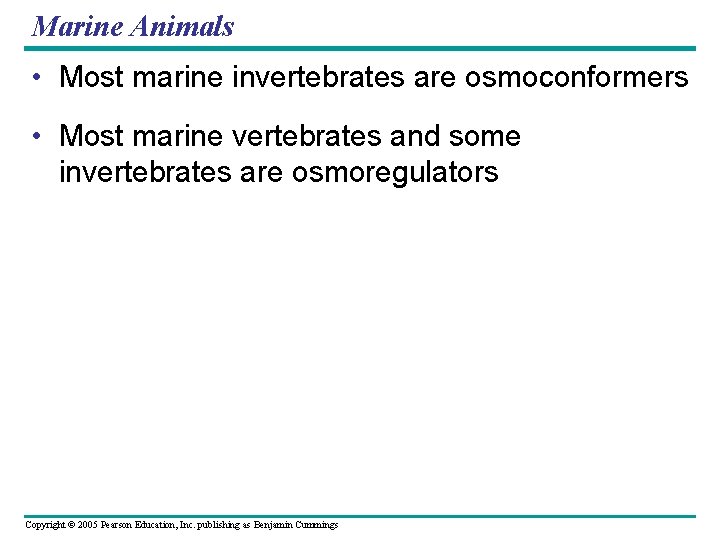 Marine Animals

• Most marine invertebrates are osmoconformers

• Most marine vertebrates and some invertebrates are osmoregulators

Copyright © 2005 Pearson Education, Inc. publishing as Benjamin Cummings